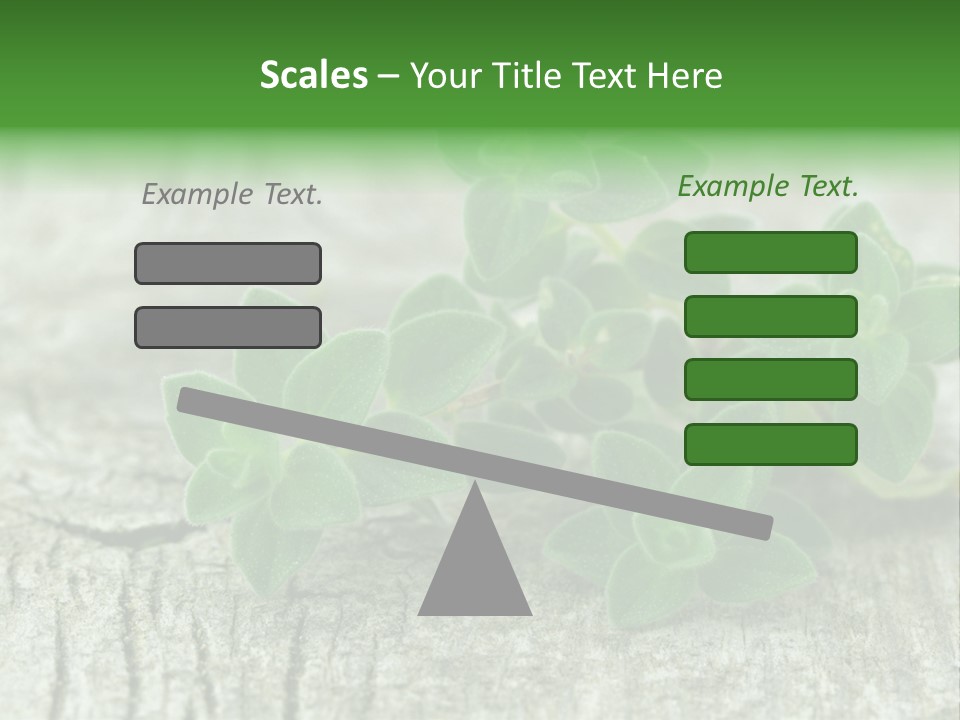 Scales – Your Title Text Here

Example Text.

Example Text.